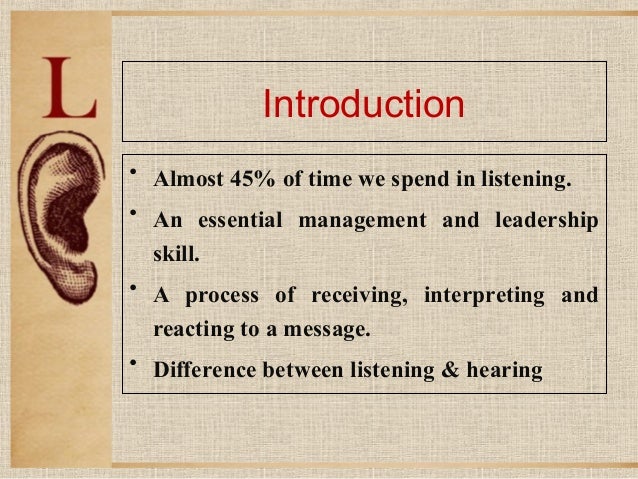 L

Introduction

• Almost 45% of time we spend in listening.
• An essential management and leadership skill.
• A process of receiving, interpreting and reacting to a message.
• Difference between listening & hearing